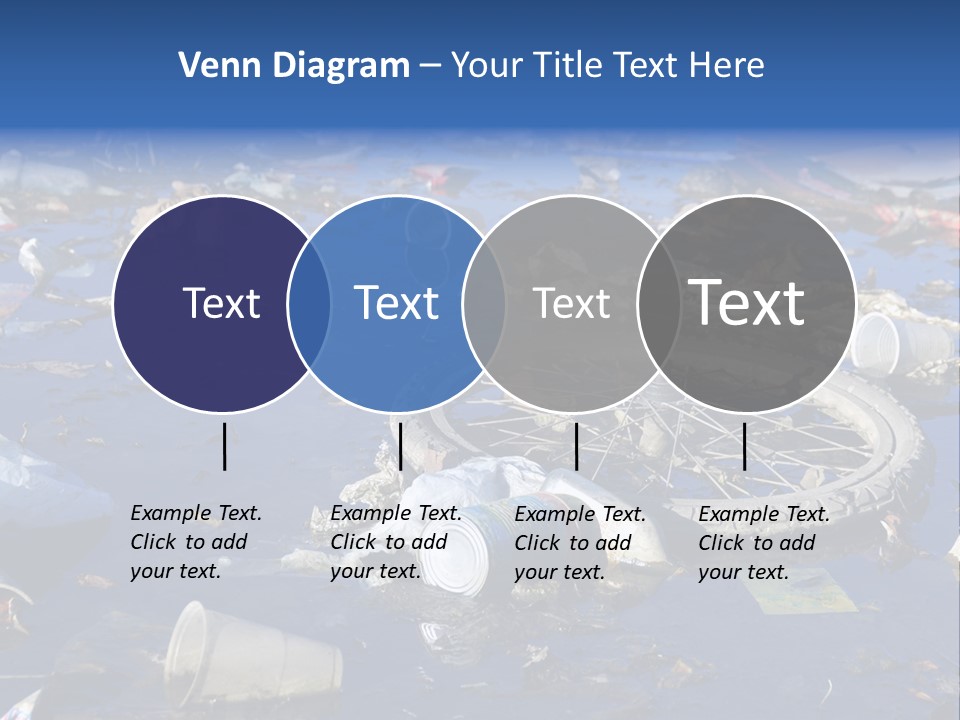 Venn Diagram – Your Title Text Here

Text

Text

Text

Text

Example Text. Click to add your text.

Example Text. Click to add your text.

Example Text. Click to add your text.

Example Text. Click to add your text.